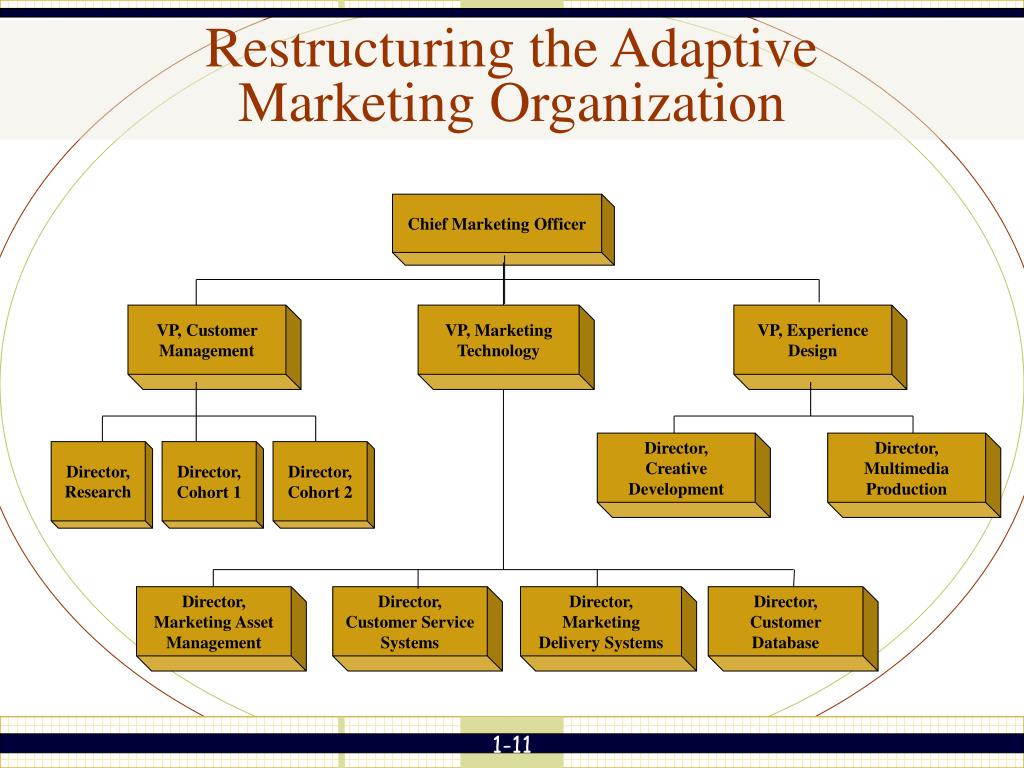 Restructuring the Adaptive Marketing Organization

Chief Marketing Officer

VP, Customer Management

VP, Marketing Technology

VP, Experience Design

Director, Research

Director, Cohort 1

Director, Cohort 2

Director, Creative Development

Director, Multimedia Production

Director, Marketing Asset Management

Director, Customer Service Systems

Director, Marketing Delivery Systems

Director, Customer Database

1-11